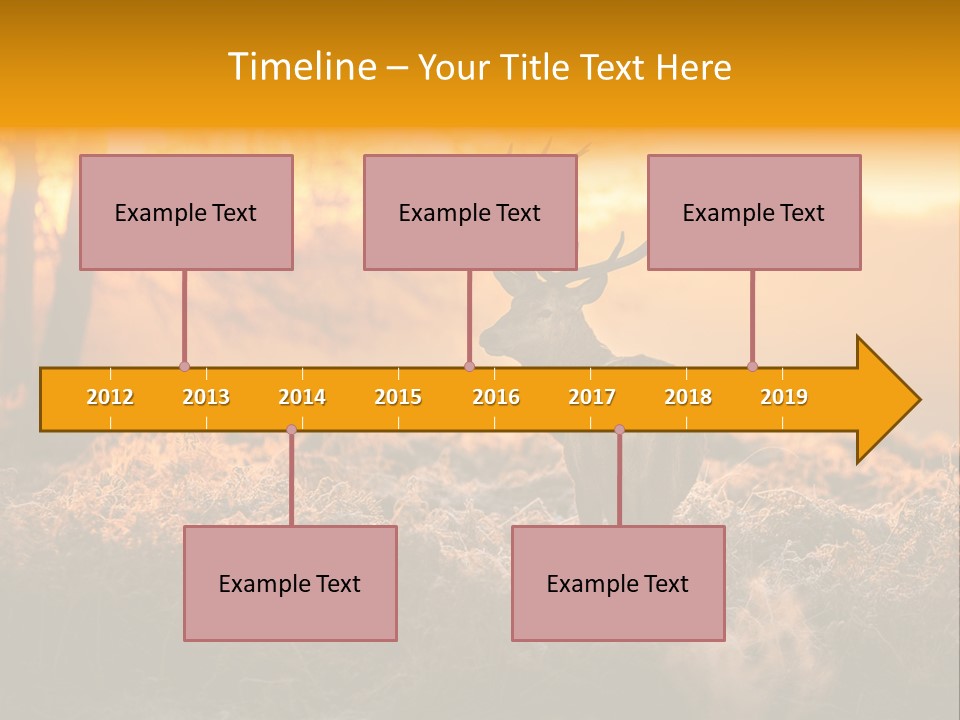 Timeline – Your Title Text Here

Example Text

Example Text

Example Text

2012 2013 2014 2015 2016 2017 2018 2019

Example Text

Example Text